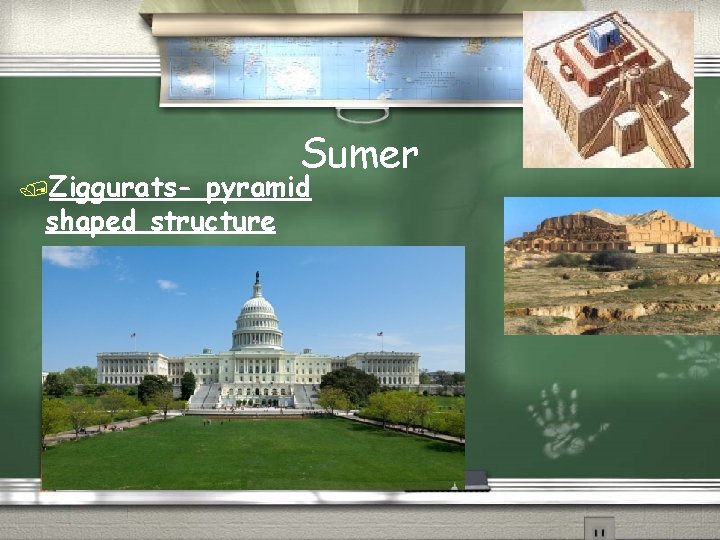 Sumer

Ziggurats- pyramid shaped structure